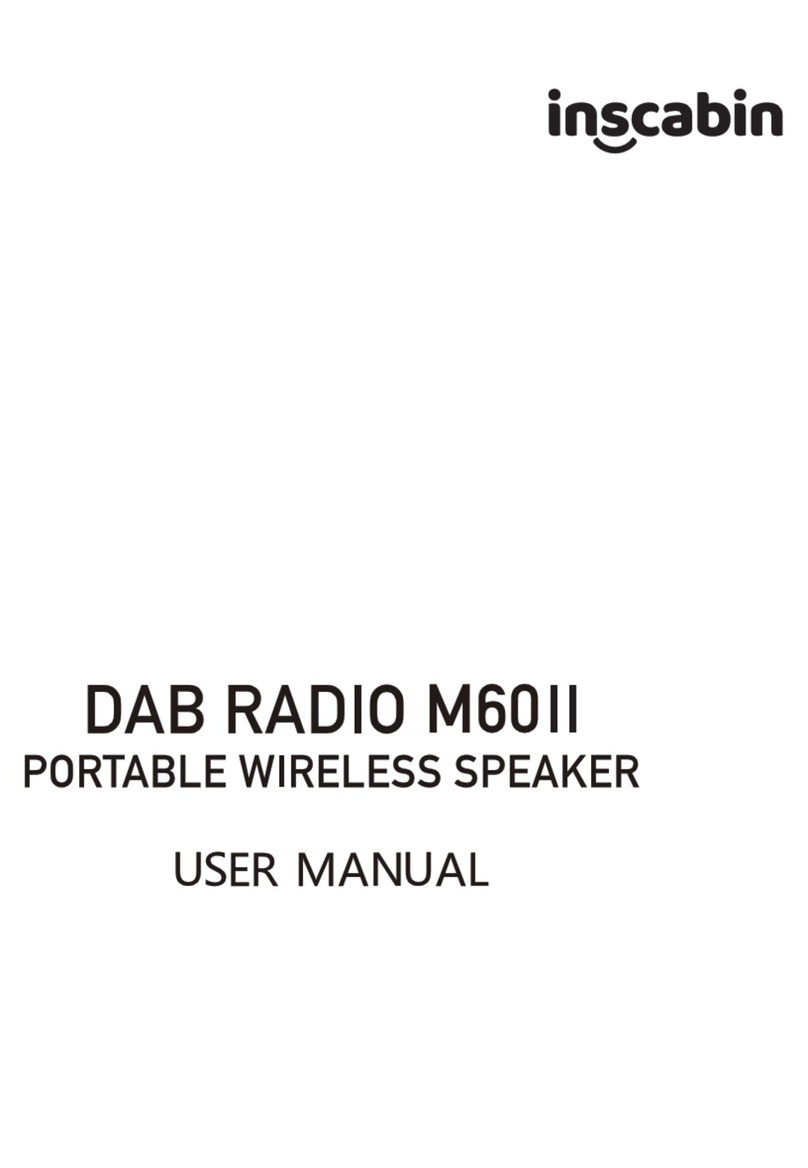 inscabin

DAB RADIO M60II
PORTABLE WIRELESS SPEAKER

USER MANUAL